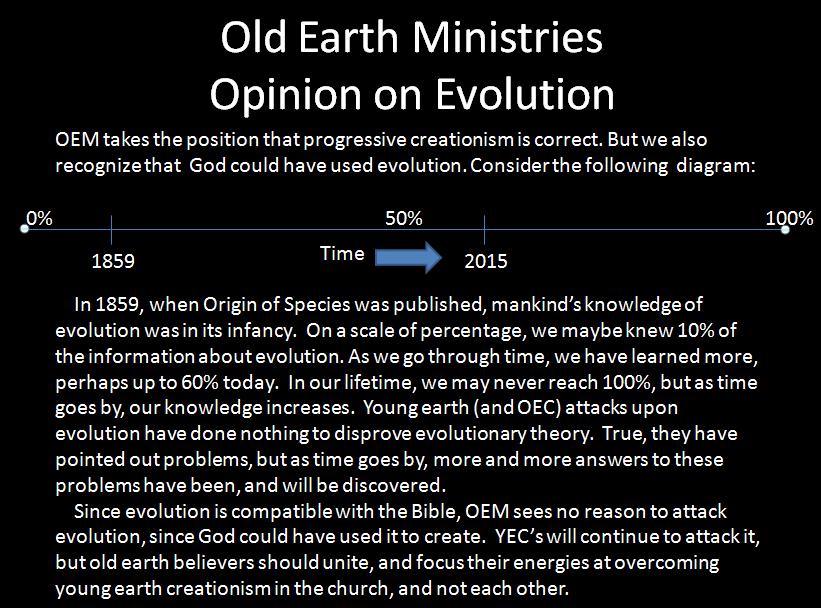 Old Earth Ministries
Opinion on Evolution

OEM takes the position that progressive creationism is correct. But we also recognize that God could have used evolution. Consider the following diagram:

0%

50%

100%

1859

Time

2015

In 1859, when Origin of Species was published, mankind's knowledge of evolution was in its infancy. On a scale of percentage, we maybe knew 10% of the information about evolution. As we go through time, we have learned more, perhaps up to 60% today. In our lifetime, we may never reach 100%, but as time goes by, our knowledge increases. Young earth (and OEC) attacks upon evolution have done nothing to disprove evolutionary theory. True, they have pointed out problems, but as time goes by, more and more answers to these problems have been, and will be discovered.

Since evolution is compatible with the Bible, OEM sees no reason to attack evolution, since God could have used it to create. YEC's will continue to attack it, but old earth believers should unite, and focus their energies at overcoming young earth creationism in the church, and not each other.